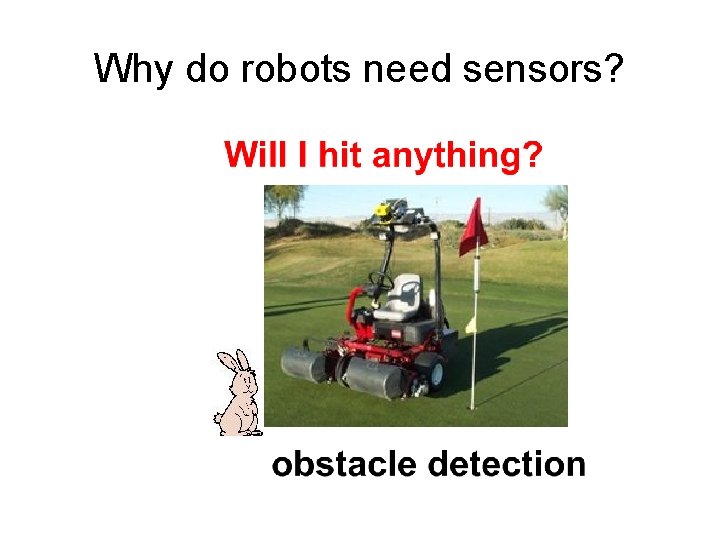 Why do robots need sensors?

Will I hit anything?

obstacle detection